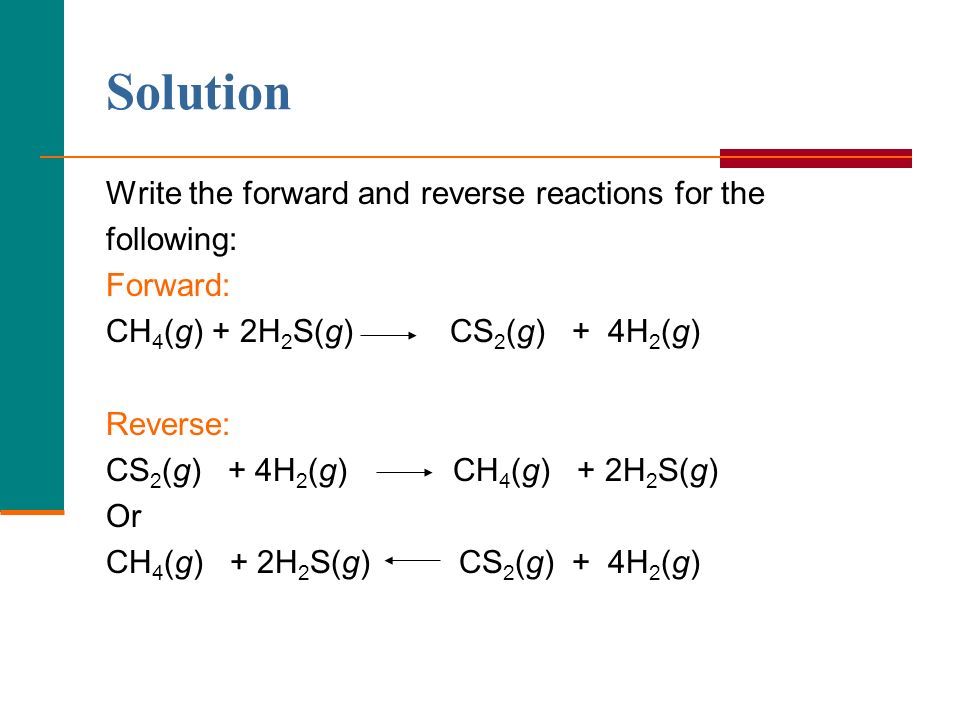 Solution

Write the forward and reverse reactions for the following:

Forward:

$CH_4(g) + 2H_2S(g) \longrightarrow CS_2(g) + 4H_2(g)$

Reverse:

$CS_2(g) + 4H_2(g) \longrightarrow CH_4(g) + 2H_2S(g)$

Or

$CH_4(g) + 2H_2S(g) \longleftarrow CS_2(g) + 4H_2(g)$